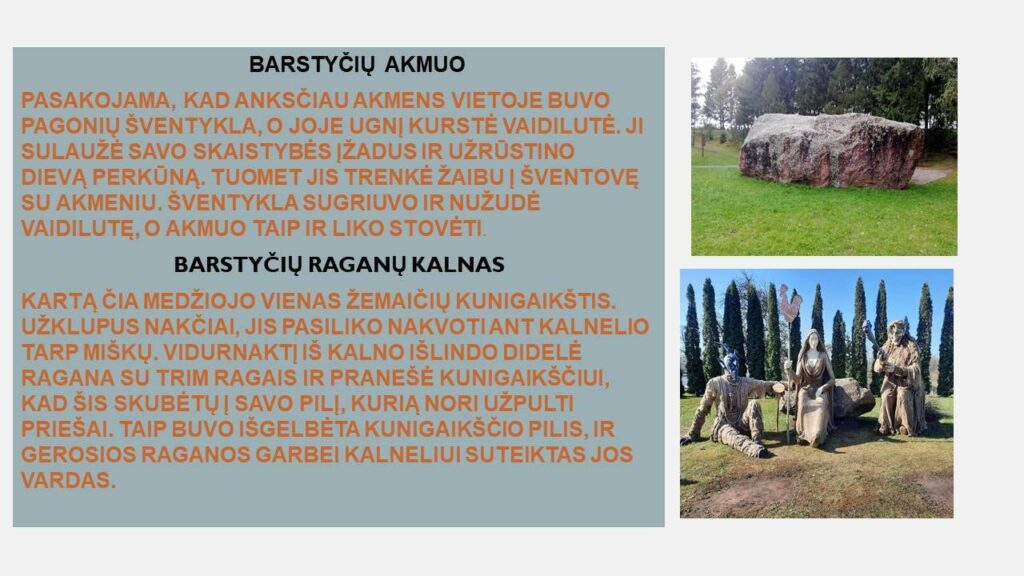 BARSTYČIŲ AKMUO

PASAKOJAMA, KAD ANKSČIAU AKMENS VIETOJE BUVO PAGONIŲ ŠVENTYKLA, O JOJE UGNĮ KURSTĖ VAIDILUTĖ. JI SULAUŽĖ SAVO SKAISTYBĖS ĮŽADUS IR UŽRŪSTINO DIEVĄ PERKŪNĄ. TUOMET JIS TRENKĖ ŽAIBU Į ŠVENTOVĘ SU AKMENIU. ŠVENTYKLA SUGRIUVO IR NUŽUDĖ VAIDILUTĘ, O AKMUO TAIP IR LIKO STOVĖTI.

BARSTYČIŲ RAGANŲ KALNAS

KARTĄ ČIA MEDŽIOJO VIENAS ŽEMAIČIŲ KUNIGAIKŠTIS. UŽKLUPUS NAKČIAI, JIS PASILIKO NAKVOTI ANT KALNELIO TARP MIŠKŲ. VIDURNAKTĮ IŠ KALNO IŠLINDO DIDELĖ RAGANA SU TRIM RAGAIS IR PRANEŠĖ KUNIGAIKŠČIUI, KAD ŠIS SKUBĖTŲ Į SAVO PILĮ, KURIĄ NORI UŽPULTI PRIEŠAI. TAIP BUVO IŠGELBĖTA KUNIGAIKŠČIO PILIS, IR GEROSIOS RAGANOS GARBEI KALNELIUI SUTEIKTAS JOS VARDAS.